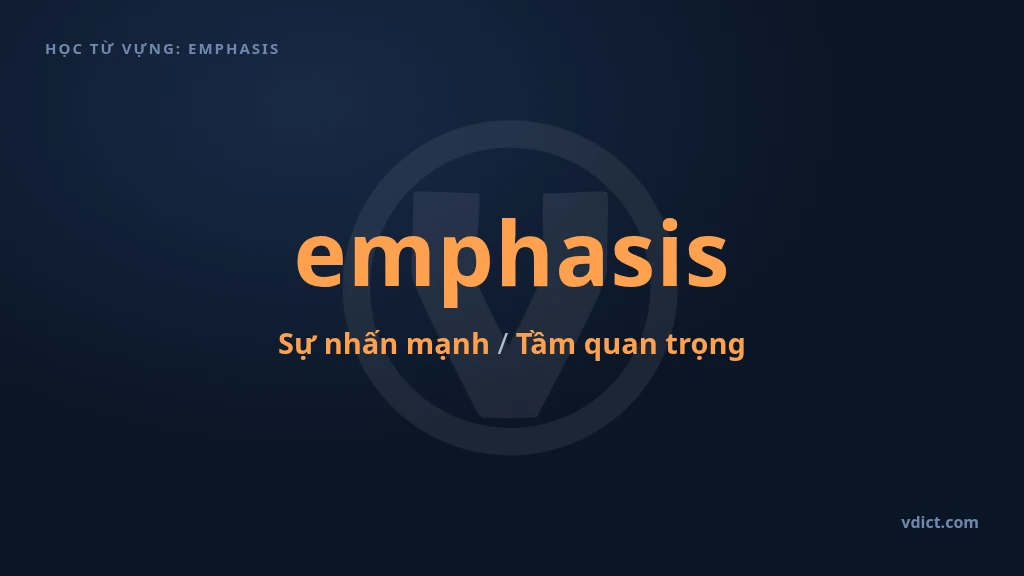 HỌC TỪ VỰNG: EMPHASIS

emphasis

Sự nhấn mạnh / Tầm quan trọng

vdict.com